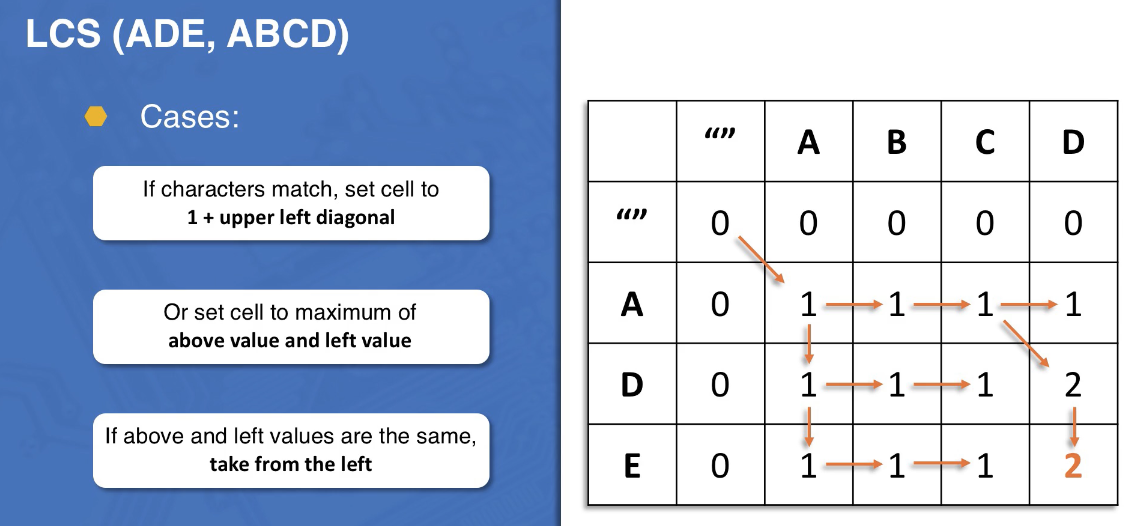 LCS (ADE, ABCD)

Cases:

If characters match, set cell to **1 + upper left diagonal**

Or set cell to maximum of **above value and left value**

If above and left values are the same, **take from the left**

| | “” | A | B | C | D |
|---|---|---|---|---|---|
| “” | 0 | 0 | 0 | 0 | 0 |
| A | 0 | 1 | 1 | 1 | 1 |
| D | 0 | 1 | 1 | 1 | 2 |
| E | 0 | 1 | 1 | 1 | 2 |